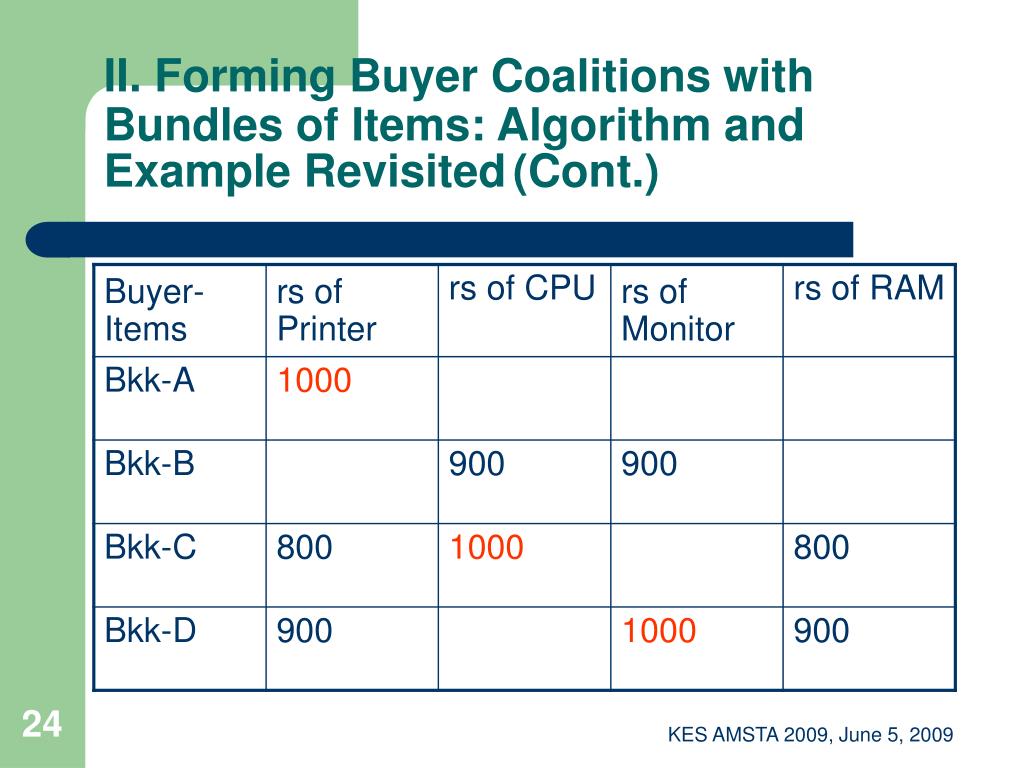 II. Forming Buyer Coalitions with Bundles of Items: Algorithm and Example Revisited (Cont.)

| Buyer-Items | rs of Printer | rs of CPU | rs of Monitor | rs of RAM |
|---|---|---|---|---|
| Bkk-A | 1000 | | | |
| Bkk-B | | 900 | 900 | |
| Bkk-C | 800 | 1000 | | 800 |
| Bkk-D | 900 | | 1000 | 900 |

24

KES AMSTA 2009, June 5, 2009